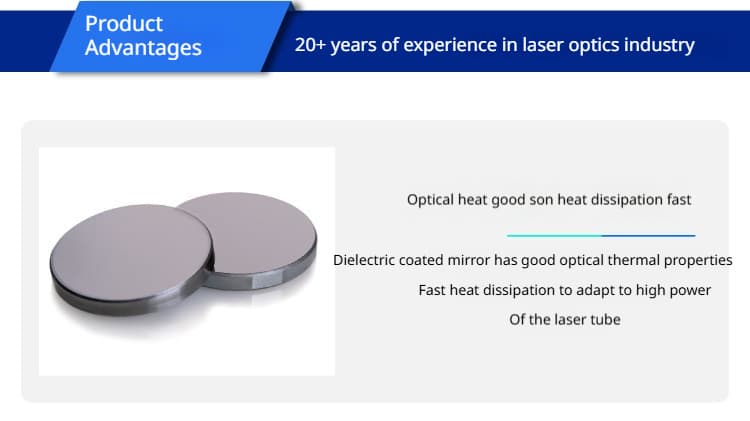 Product Advantages

20+ years of experience in laser optics industry

Optical heat good son heat dissipation fast

Dielectric coated mirror has good optical thermal properties

Fast heat dissipation to adapt to high power

Of the laser tube